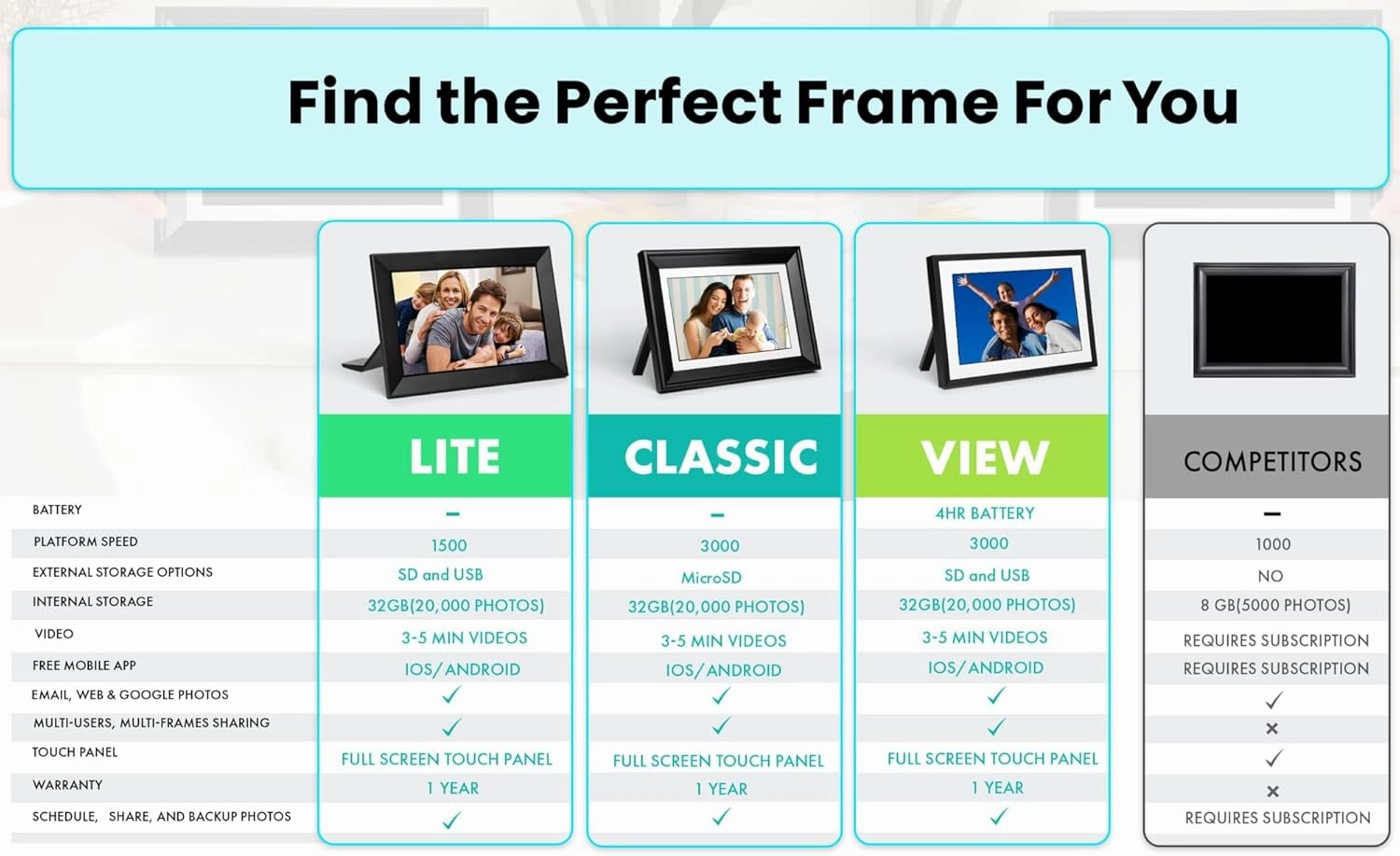 Find the Perfect Frame For You

| | LITE | CLASSIC | VIEW | COMPETITORS |
|---|---|---|---|---|
| BATTERY | – | – | 4HR BATTERY | – |
| PLATFORM SPEED | 1500 | 3000 | 3000 | 1000 |
| EXTERNAL STORAGE OPTIONS | SD and USB | MicroSD | SD and USB | NO |
| INTERNAL STORAGE | 32GB(20,000 PHOTOS) | 32GB(20,000 PHOTOS) | 32GB(20,000 PHOTOS) | 8 GB(5000 PHOTOS) |
| VIDEO | 3-5 MIN VIDEOS | 3-5 MIN VIDEOS | 3-5 MIN VIDEOS | REQUIRES SUBSCRIPTION |
| FREE MOBILE APP | IOS/ANDROID | IOS/ANDROID | IOS/ANDROID | REQUIRES SUBSCRIPTION |
| EMAIL, WEB & GOOGLE PHOTOS | ✓ | ✓ | ✓ | ✓ |
| MULTI-USERS, MULTI-FRAMES SHARING | ✓ | ✓ | ✓ | × |
| TOUCH PANEL | FULL SCREEN TOUCH PANEL | FULL SCREEN TOUCH PANEL | FULL SCREEN TOUCH PANEL | ✓ |
| WARRANTY | 1 YEAR | 1 YEAR | 1 YEAR | × |
| SCHEDULE, SHARE, AND BACKUP PHOTOS | ✓ | ✓ | ✓ | REQUIRES SUBSCRIPTION |